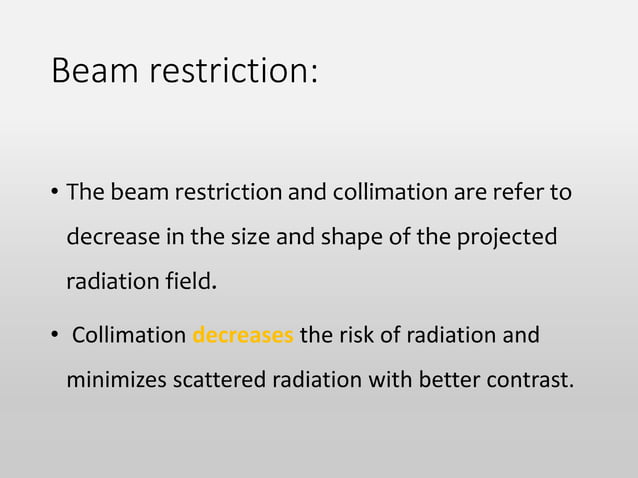 Beam restriction:

• The beam restriction and collimation are refer to decrease in the size and shape of the projected radiation field.

• Collimation decreases the risk of radiation and minimizes scattered radiation with better contrast.